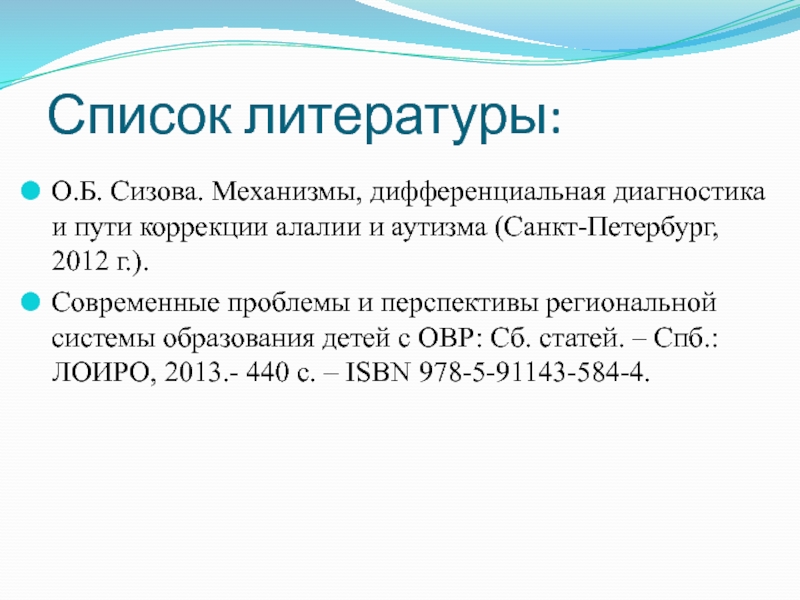 Список литературы:

О.Б. Сизова. Механизмы, дифференциальная диагностика и пути коррекции алалии и аутизма (Санкт-Петербург, 2012 г.).

Современные проблемы и перспективы региональной системы образования детей с ОВР: Сб. статей. – Спб.: ЛОИРО, 2013.- 440 с. – ISBN 978-5-91143-584-4.